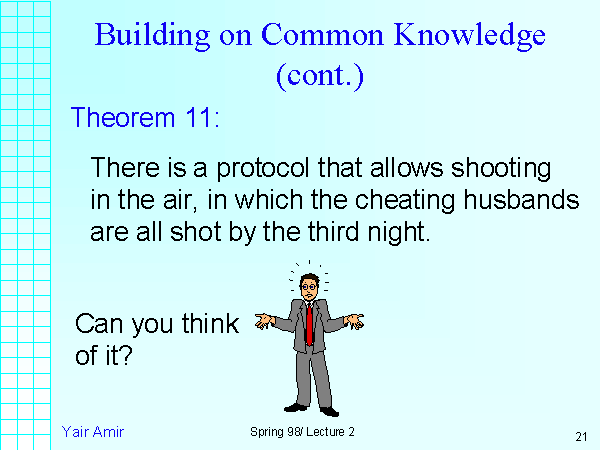 Building on Common Knowledge (cont.)

Theorem 11:

There is a protocol that allows shooting in the air, in which the cheating husbands are all shot by the third night.

Can you think of it?

Yair Amir

Spring 98/ Lecture 2

21